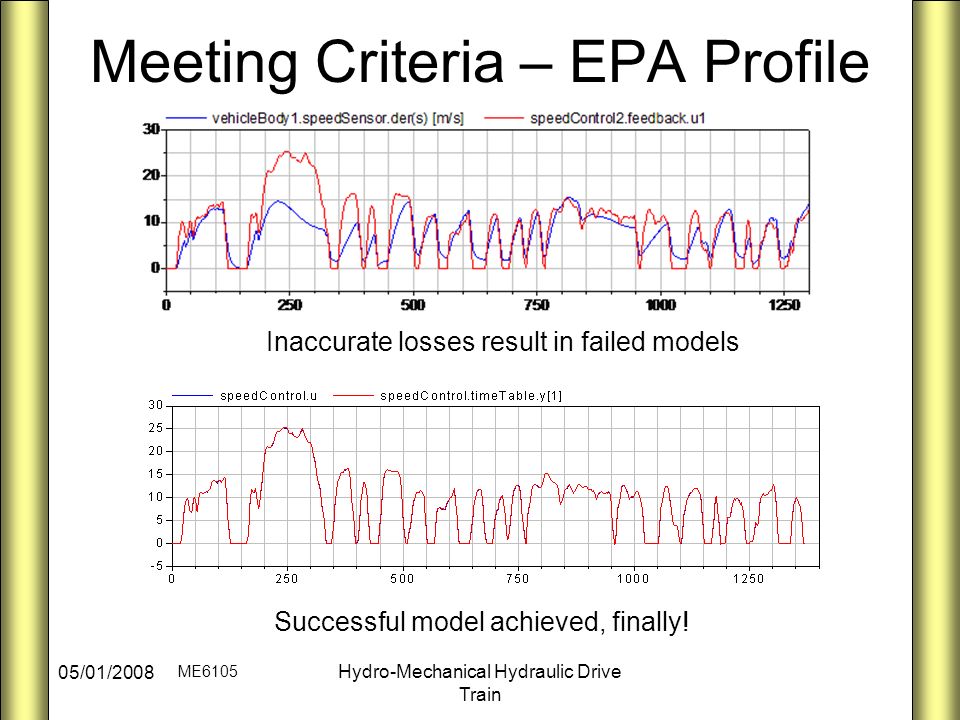 Meeting Criteria – EPA Profile

vehicleBody1.speedSensor.der(s) [m/s]
speedControl2.feedback.u1

30
20
10
0
0
250
500
750
1000
1250

Inaccurate losses result in failed models

speedControl.u
speedControl.timeTable.y[1]

30
25
20
15
10
5
0
-5
0
250
500
750
1000
1250

Successful model achieved, finally!

05/01/2008
ME6105
Hydro-Mechanical Hydraulic Drive Train